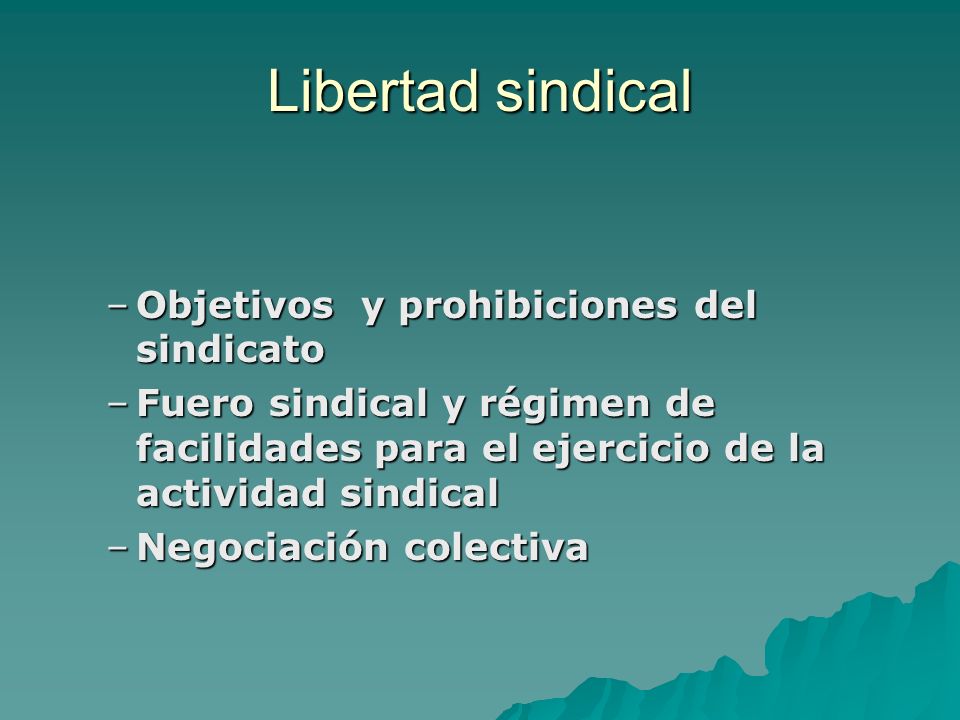 Libertad sindical

– Objetivos y prohibiciones del sindicato
– Fuero sindical y régimen de facilidades para el ejercicio de la actividad sindical
– Negociación colectiva